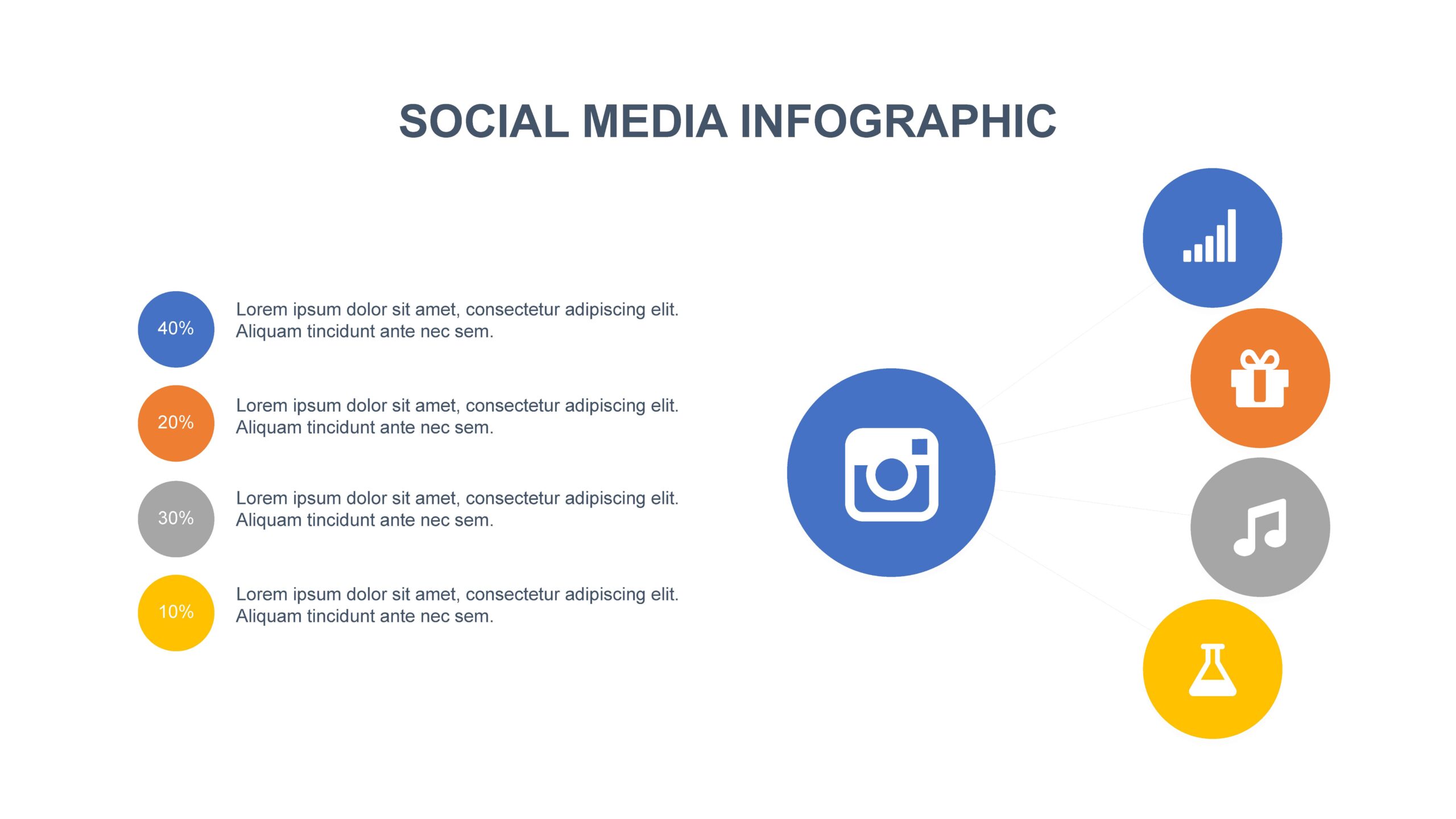 SOCIAL MEDIA INFOGRAPHIC

40%

Lorem ipsum dolor sit amet, consectetur adipiscing elit. Aliquam tincidunt ante nec sem.

20%

Lorem ipsum dolor sit amet, consectetur adipiscing elit. Aliquam tincidunt ante nec sem.

30%

Lorem ipsum dolor sit amet, consectetur adipiscing elit. Aliquam tincidunt ante nec sem.

10%

Lorem ipsum dolor sit amet, consectetur adipiscing elit. Aliquam tincidunt ante nec sem.